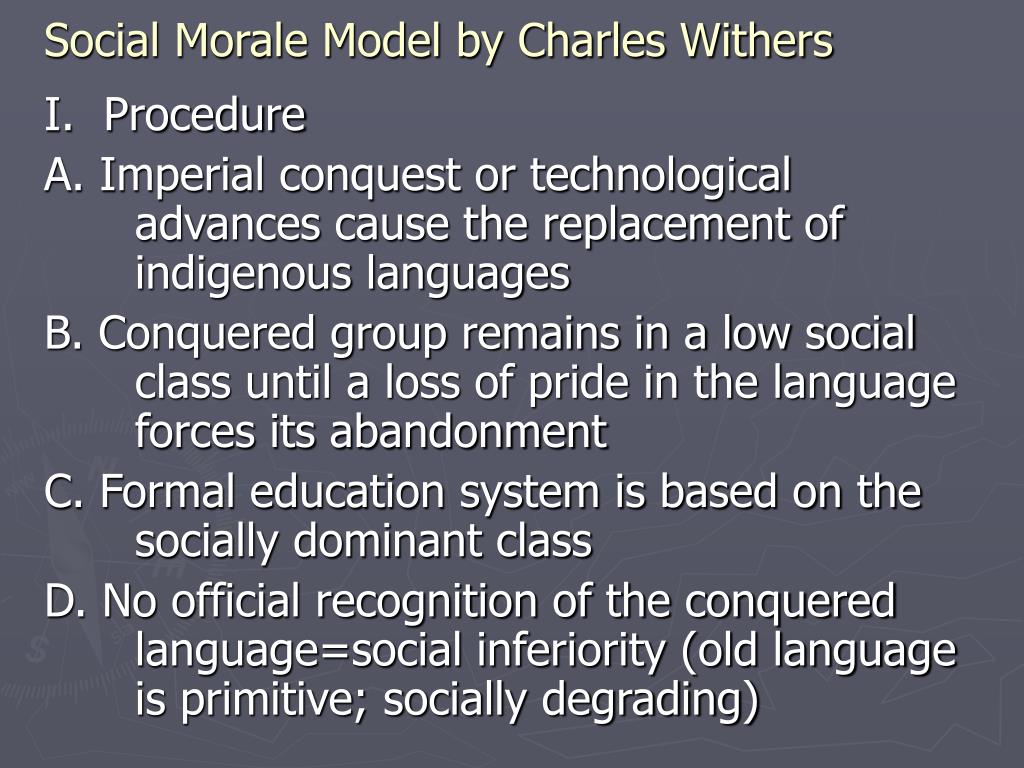 Social Morale Model by Charles Withers

I. Procedure

A. Imperial conquest or technological advances cause the replacement of indigenous languages

B. Conquered group remains in a low social class until a loss of pride in the language forces its abandonment

C. Formal education system is based on the socially dominant class

D. No official recognition of the conquered language=social inferiority (old language is primitive; socially degrading)